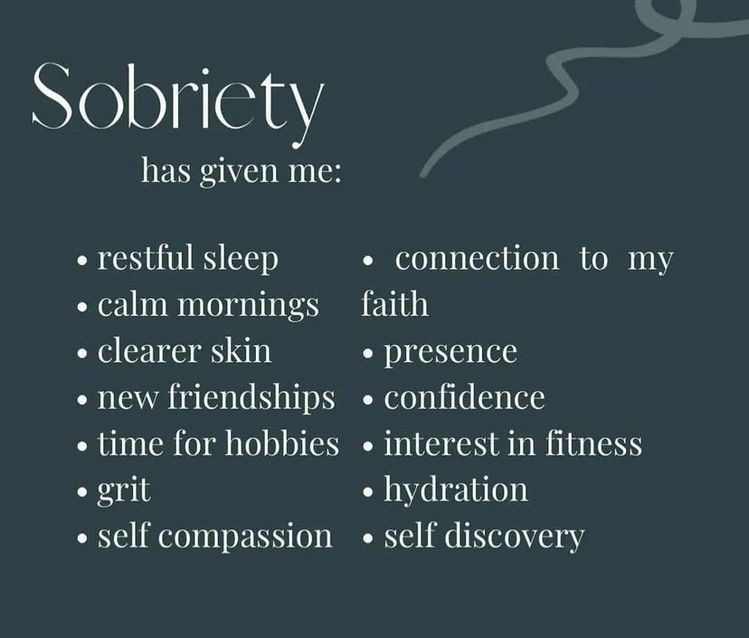 Sobriety
has given me:

• restful sleep
• calm mornings
• clearer skin
• new friendships
• time for hobbies
• grit
• self compassion

• connection to my faith
• presence
• confidence
• interest in fitness
• hydration
• self discovery